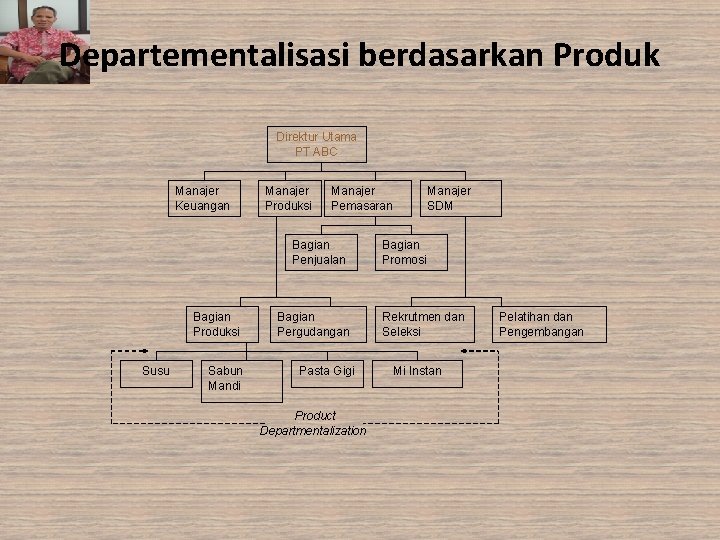 Departementalisasi berdasarkan Produk

Direktur Utama
PT ABC

Manajer Keuangan

Manajer Produksi

Manajer Pemasaran

Manajer SDM

Bagian Penjualan

Bagian Promosi

Bagian Produksi

Bagian Pergudangan

Rekrutmen dan Seleksi

Pelatihan dan Pengembangan

Susu

Sabun Mandi

Pasta Gigi

Mi Instan

Product Departmentalization